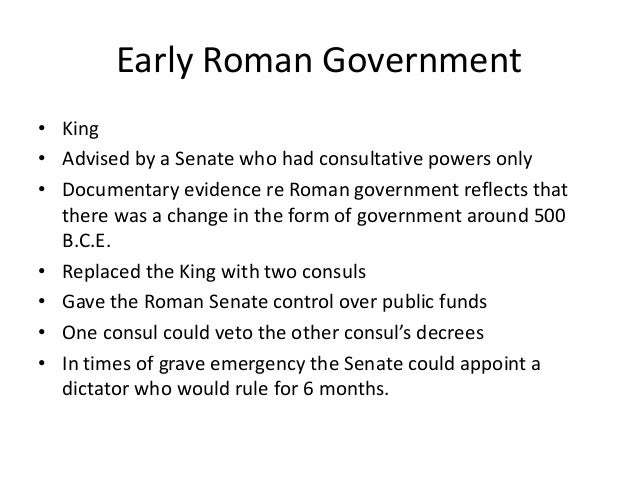 Early Roman Government

• King
• Advised by a Senate who had consultative powers only
• Documentary evidence re Roman government reflects that there was a change in the form of government around 500 B.C.E.
• Replaced the King with two consuls
• Gave the Roman Senate control over public funds
• One consul could veto the other consul's decrees
• In times of grave emergency the Senate could appoint a dictator who would rule for 6 months.